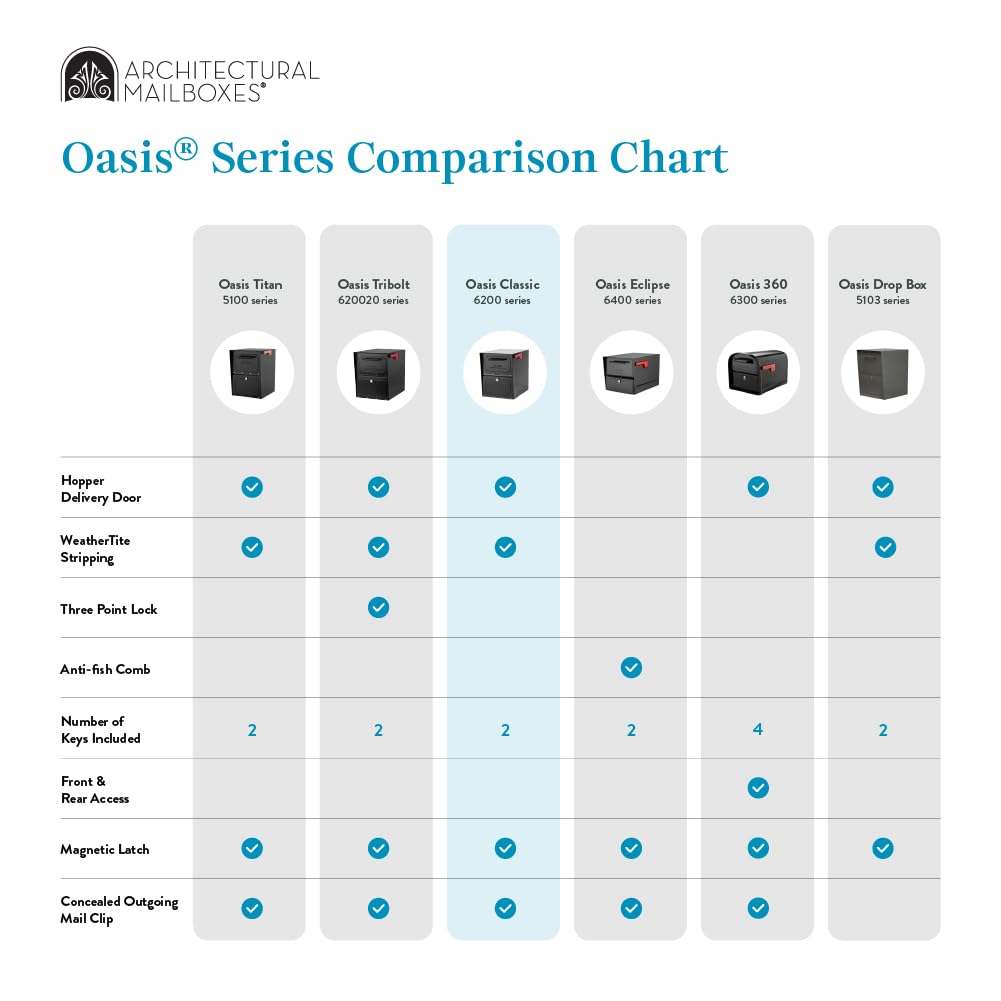 ARCHITECTURAL MAILBOXES®

Oasis® Series Comparison Chart

| | Oasis Titan 5100 series | Oasis Tribolt 620020 series | Oasis Classic 6200 series | Oasis Eclipse 6400 series | Oasis 360 6300 series | Oasis Drop Box 5103 series |
|---|---|---|---|---|---|---|
| Hopper Delivery Door | ✓ | ✓ | ✓ | | ✓ | ✓ |
| WeatherTite Stripping | ✓ | ✓ | ✓ | | | ✓ |
| Three Point Lock | | ✓ | | | | |
| Anti-fish Comb | | | | ✓ | | |
| Number of Keys Included | 2 | 2 | 2 | 2 | 4 | 2 |
| Front & Rear Access | | | | | ✓ | |
| Magnetic Latch | ✓ | ✓ | ✓ | ✓ | ✓ | ✓ |
| Concealed Outgoing Mail Clip | ✓ | ✓ | ✓ | ✓ | ✓ | |